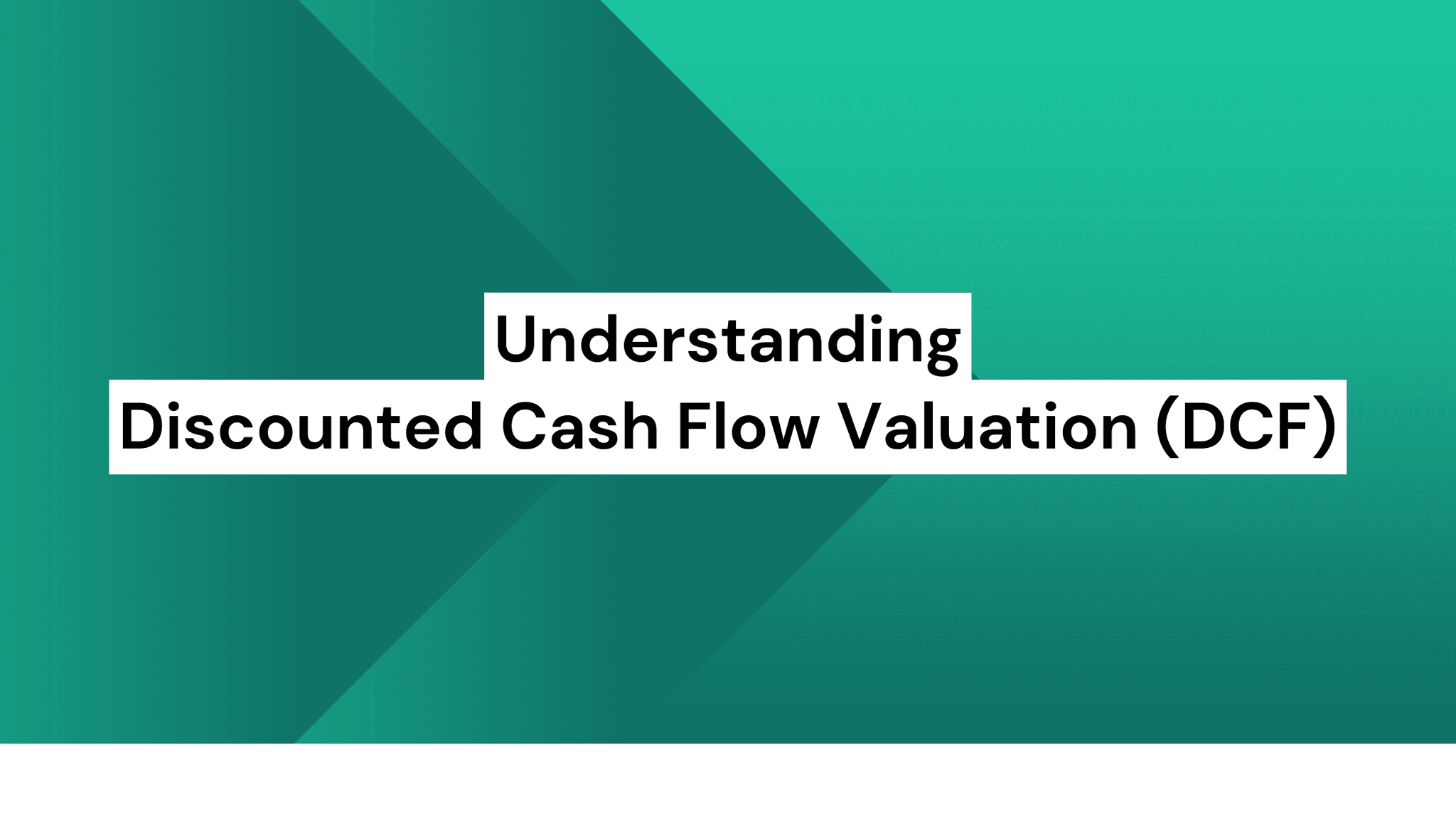 Understanding
Discounted Cash Flow Valuation (DCF)